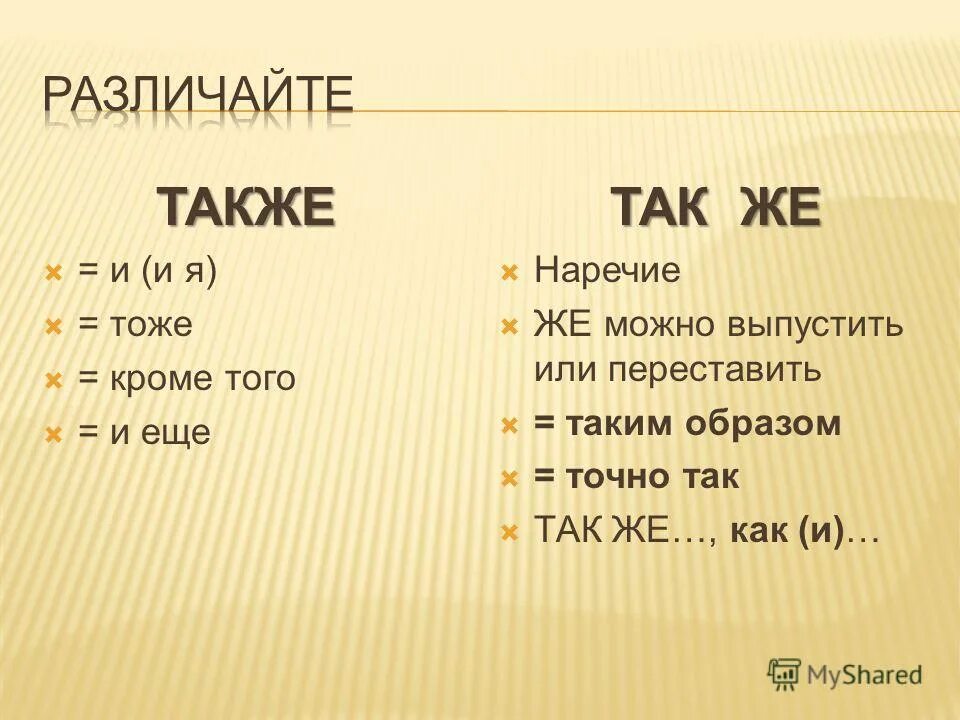 РАЗЛИЧАЙТЕ

ТАКЖЕ

= и (и я)
= тоже
= кроме того
= и еще

ТАК ЖЕ

Наречие
ЖЕ можно выпустить или переставить
= таким образом
= точно так
ТАК ЖЕ…, как (и)…

MyShared